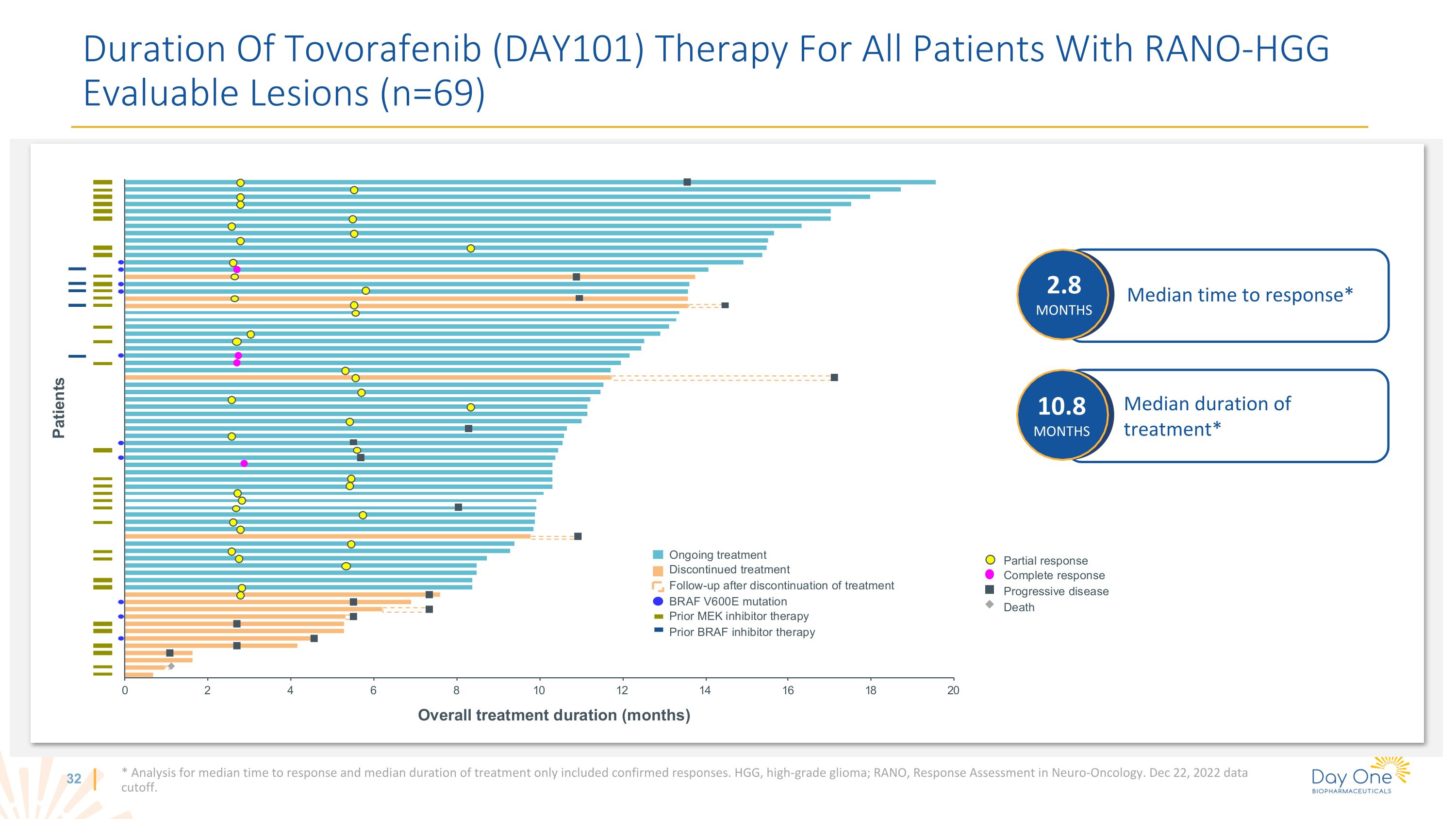 Duration Of Tovorafenib (DAY101) Therapy For All Patients With RANO-HGG Evaluable Lesions (n=69)

Patients

0 2 4 6 8 10 12 14 16 18 20

Overall treatment duration (months)

Ongoing treatment
Discontinued treatment
Follow-up after discontinuation of treatment
BRAF V600E mutation
Prior MEK inhibitor therapy
Prior BRAF inhibitor therapy

Partial response
Complete response
Progressive disease
Death

2.8 MONTHS
Median time to response*

10.8 MONTHS
Median duration of treatment*

32

* Analysis for median time to response and median duration of treatment only included confirmed responses. HGG, high-grade glioma; RANO, Response Assessment in Neuro-Oncology. Dec 22, 2022 data cutoff.

Day One BIOPHARMACEUTICALS